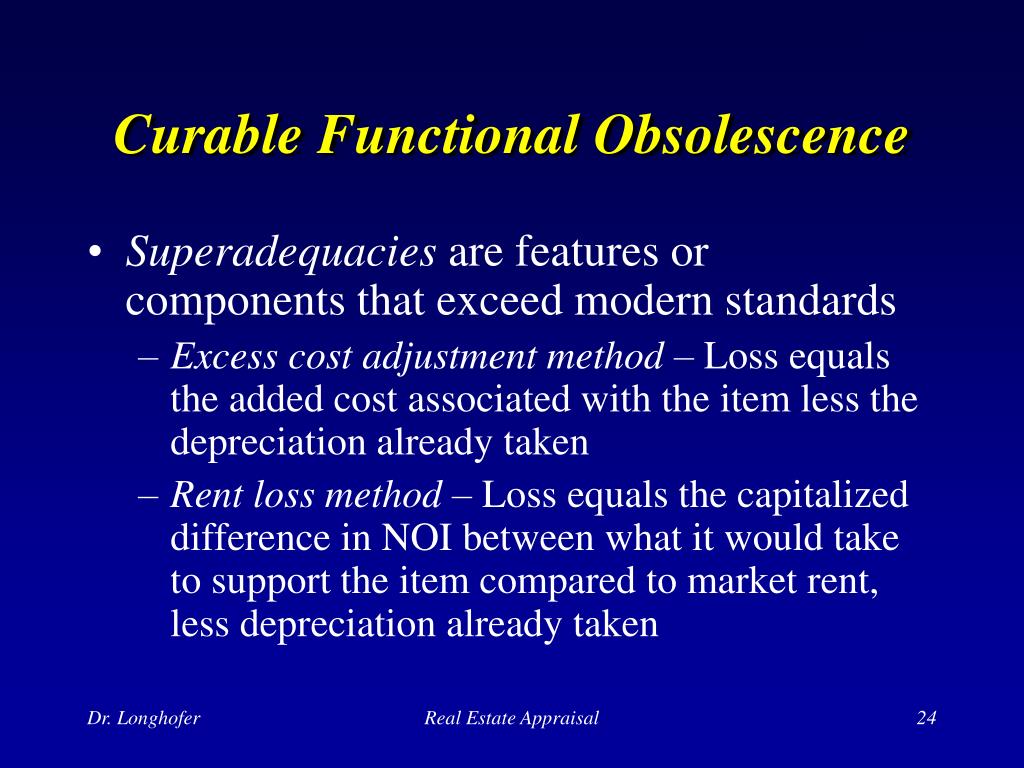 Curable Functional Obsolescence

• Superadequacies are features or components that exceed modern standards

– Excess cost adjustment method – Loss equals the added cost associated with the item less the depreciation already taken

– Rent loss method – Loss equals the capitalized difference in NOI between what it would take to support the item compared to market rent, less depreciation already taken

Dr. Longhofer

Real Estate Appraisal

24